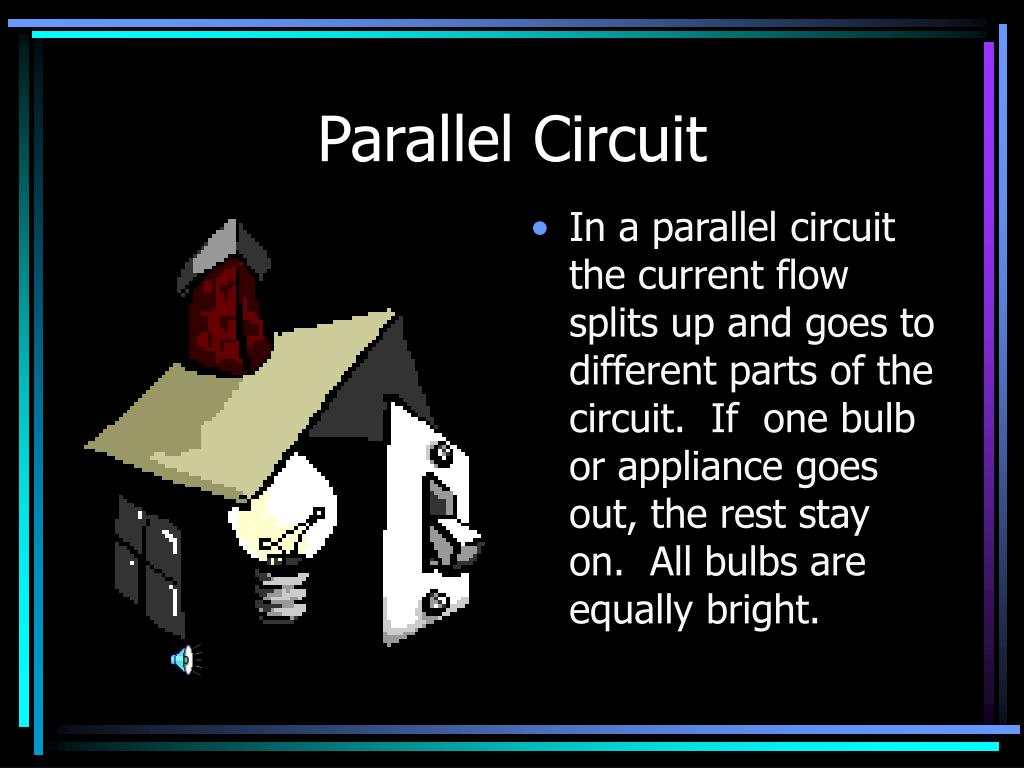 Parallel Circuit

• In a parallel circuit the current flow splits up and goes to different parts of the circuit. If one bulb or appliance goes out, the rest stay on. All bulbs are equally bright.